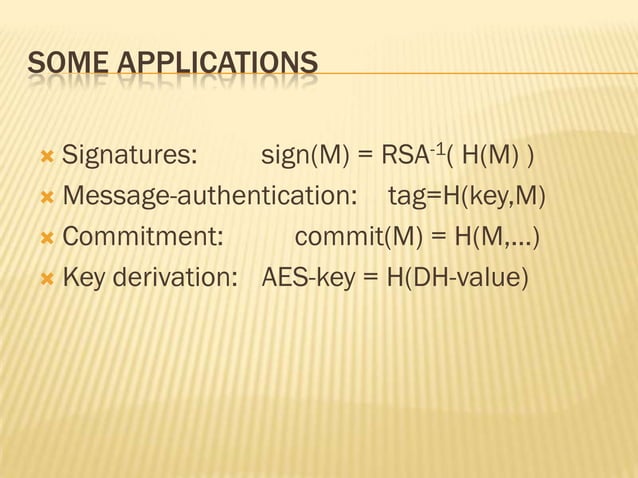 SOME APPLICATIONS

Signatures: sign(M) = $RSA^{-1}$( H(M) )
Message-authentication: tag=H(key,M)
Commitment: commit(M) = H(M,…)
Key derivation: AES-key = H(DH-value)